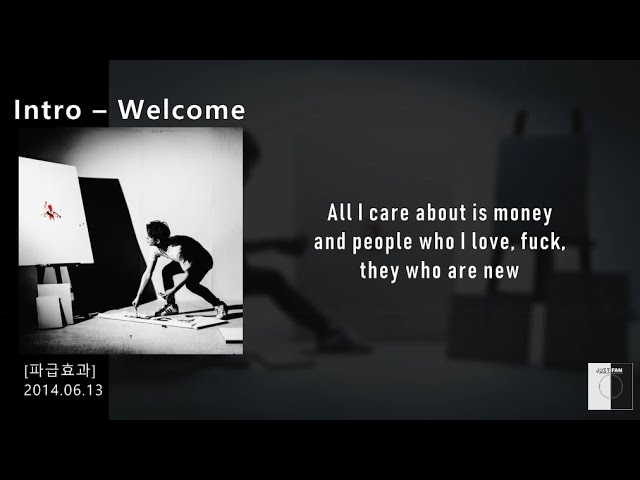 Intro – Welcome

All I care about is money and people who I love, fuck, they who are new

[파급효과]
2014.06.13

JUST FAN